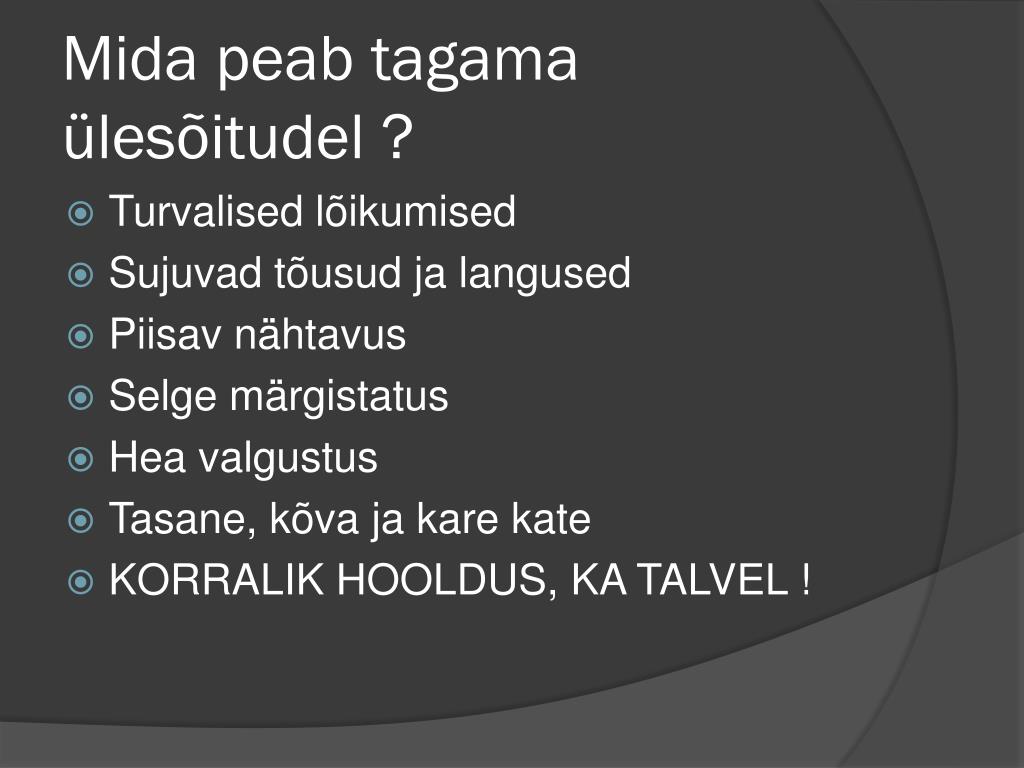 Mida peab tagama ülesõitudel ?

Turvalised lõikumised
Sujuvad tõusud ja langused
Piisav nähtavus
Selge märgistatus
Hea valgustus
Tasane, kõva ja kare kate
KORRALIK HOOLDUS, KA TALVEL !